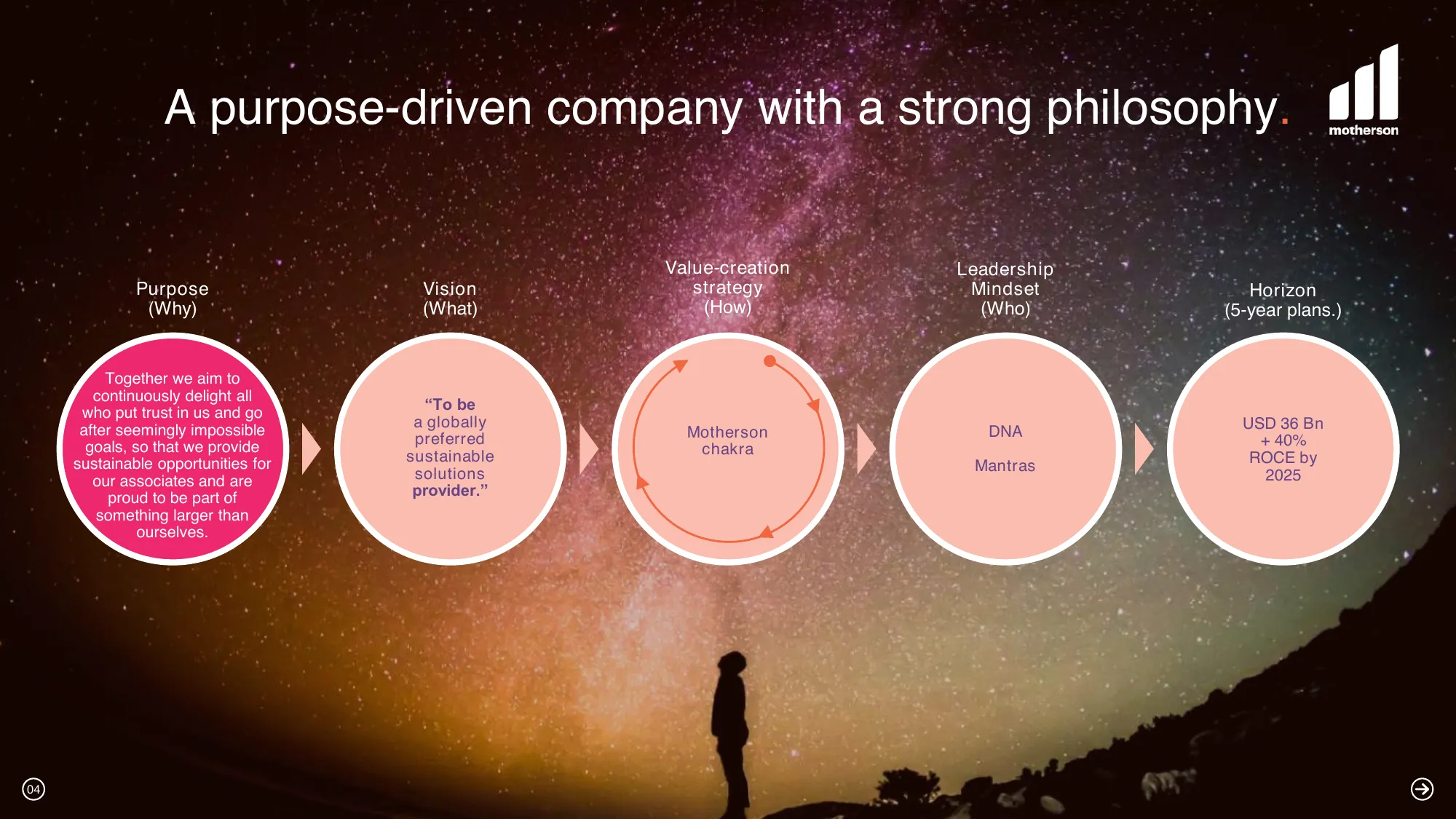 A purpose-driven company with a strong philosophy.

motherson

Purpose
(Why)

Together we aim to continuously delight all who put trust in us and go after seemingly impossible goals, so that we provide sustainable opportunities for our associates and are proud to be part of something larger than ourselves.

Vision
(What)

“To be a globally preferred sustainable solutions provider.”

Value-creation strategy
(How)

Motherson chakra

Leadership Mindset
(Who)

DNA

Mantras

Horizon
(5-year plans.)

USD 36 Bn
+ 40%
ROCE by
2025

04